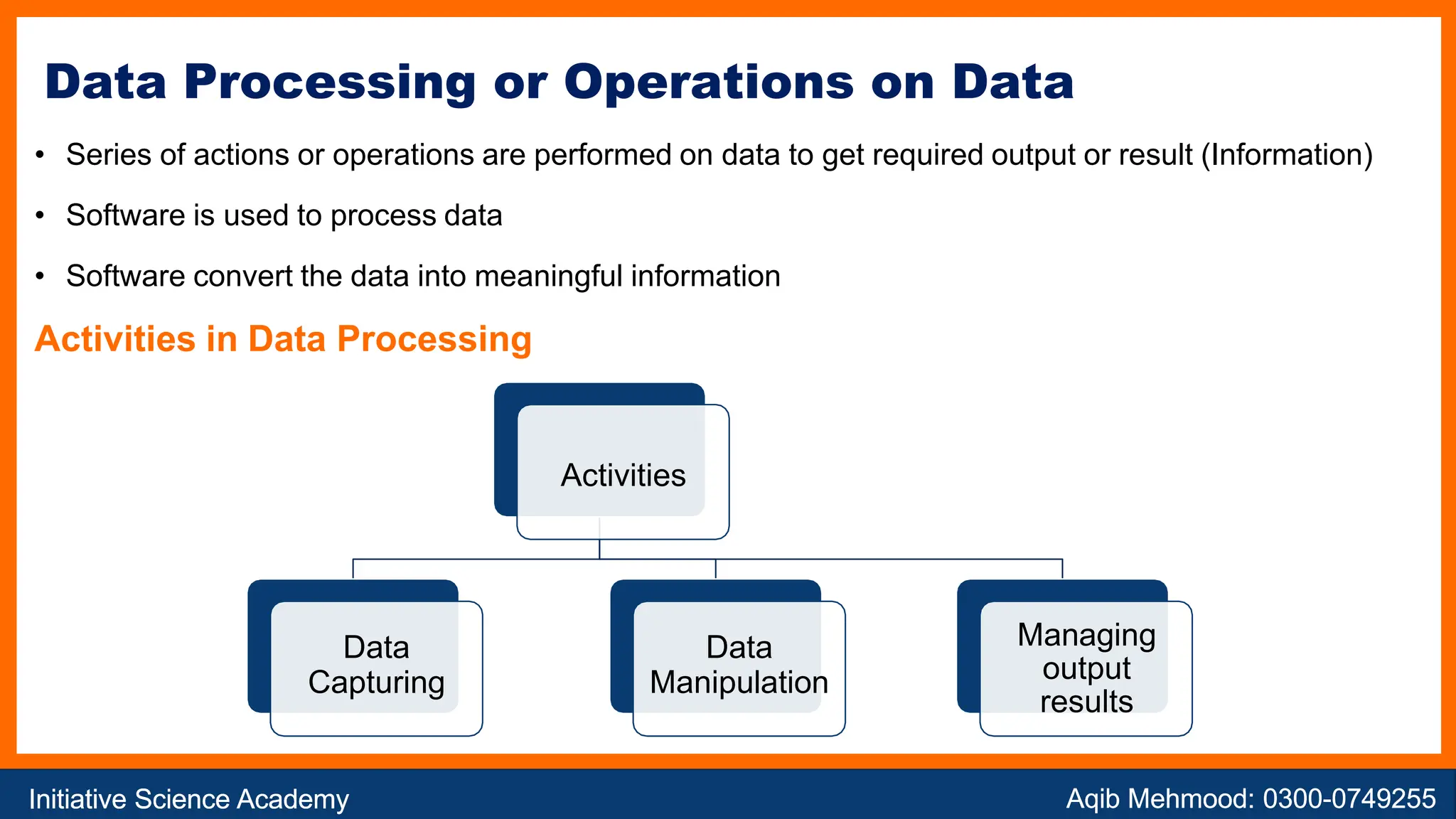 Data Processing or Operations on Data

• Series of actions or operations are performed on data to get required output or result (Information)

• Software is used to process data

• Software convert the data into meaningful information

Activities in Data Processing

Activities

Data Capturing

Data Manipulation

Managing output results

Initiative Science Academy

Aqib Mehmood: 0300-0749255